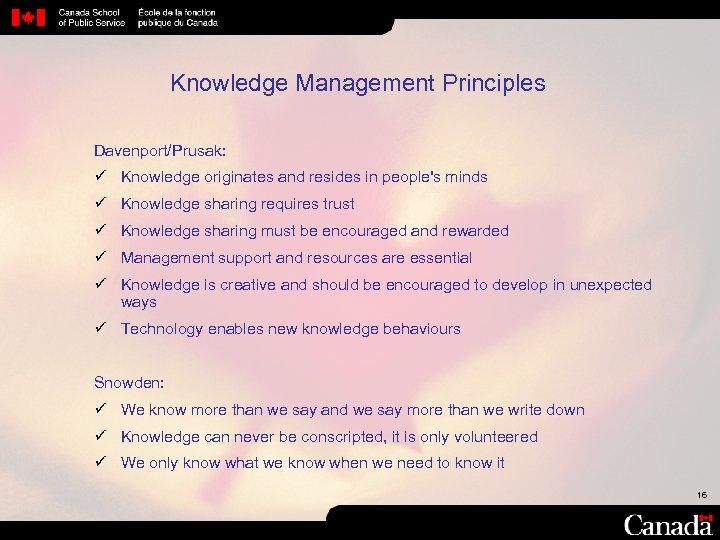 Canada School of Public Service École de la fonction publique du Canada

Knowledge Management Principles

Davenport/Prusak:

✓ Knowledge originates and resides in people's minds

✓ Knowledge sharing requires trust

✓ Knowledge sharing must be encouraged and rewarded

✓ Management support and resources are essential

✓ Knowledge is creative and should be encouraged to develop in unexpected ways

✓ Technology enables new knowledge behaviours

Snowden:

✓ We know more than we say and we say more than we write down

✓ Knowledge can never be conscripted, it is only volunteered

✓ We only know what we know when we need to know it

16

Canada